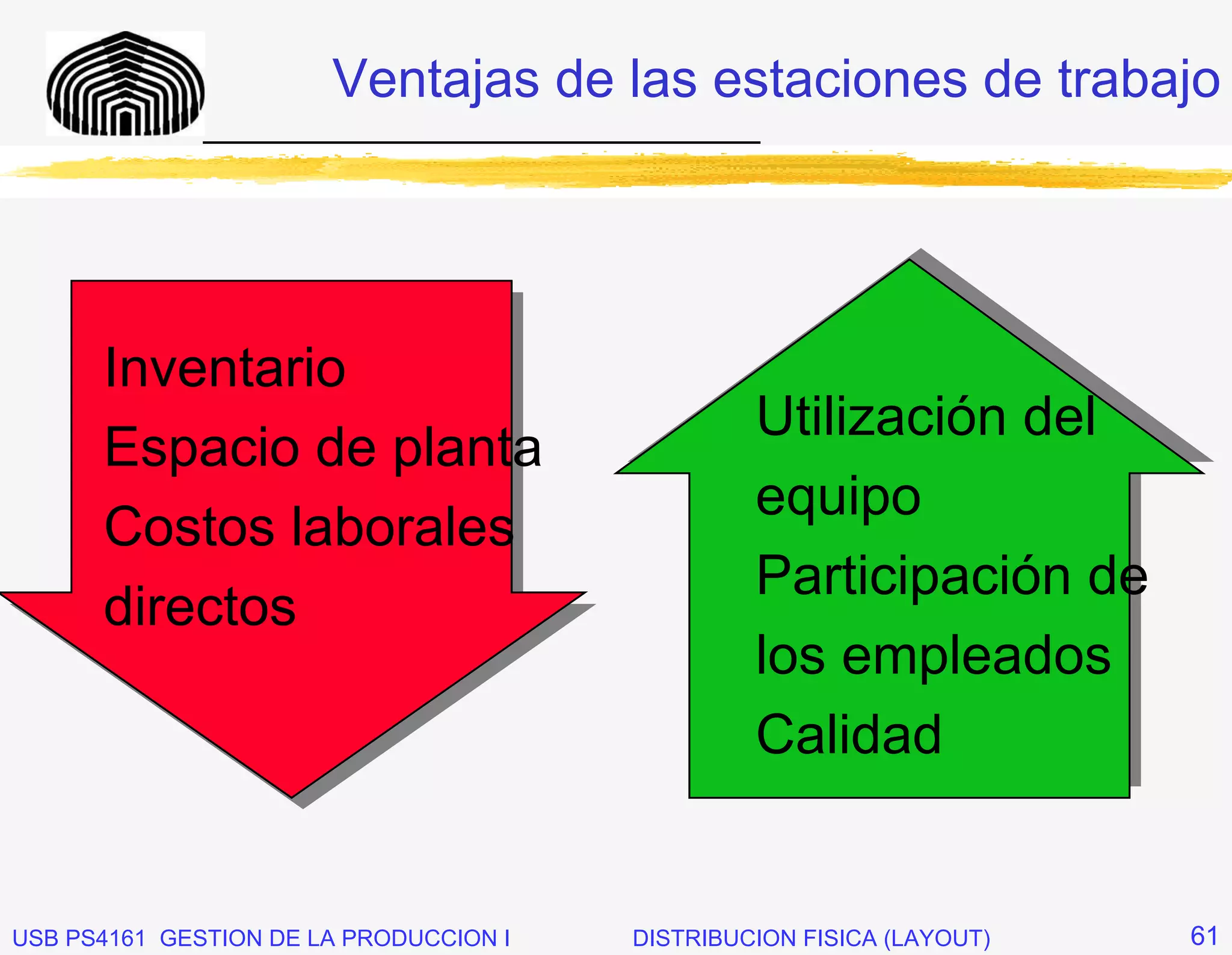 Ventajas de las estaciones de trabajo

Inventario
Espacio de planta
Costos laborales directos

Utilización del equipo
Participación de los empleados
Calidad

USB PS4161 GESTION DE LA PRODUCCION I DISTRIBUCION FISICA (LAYOUT) 61